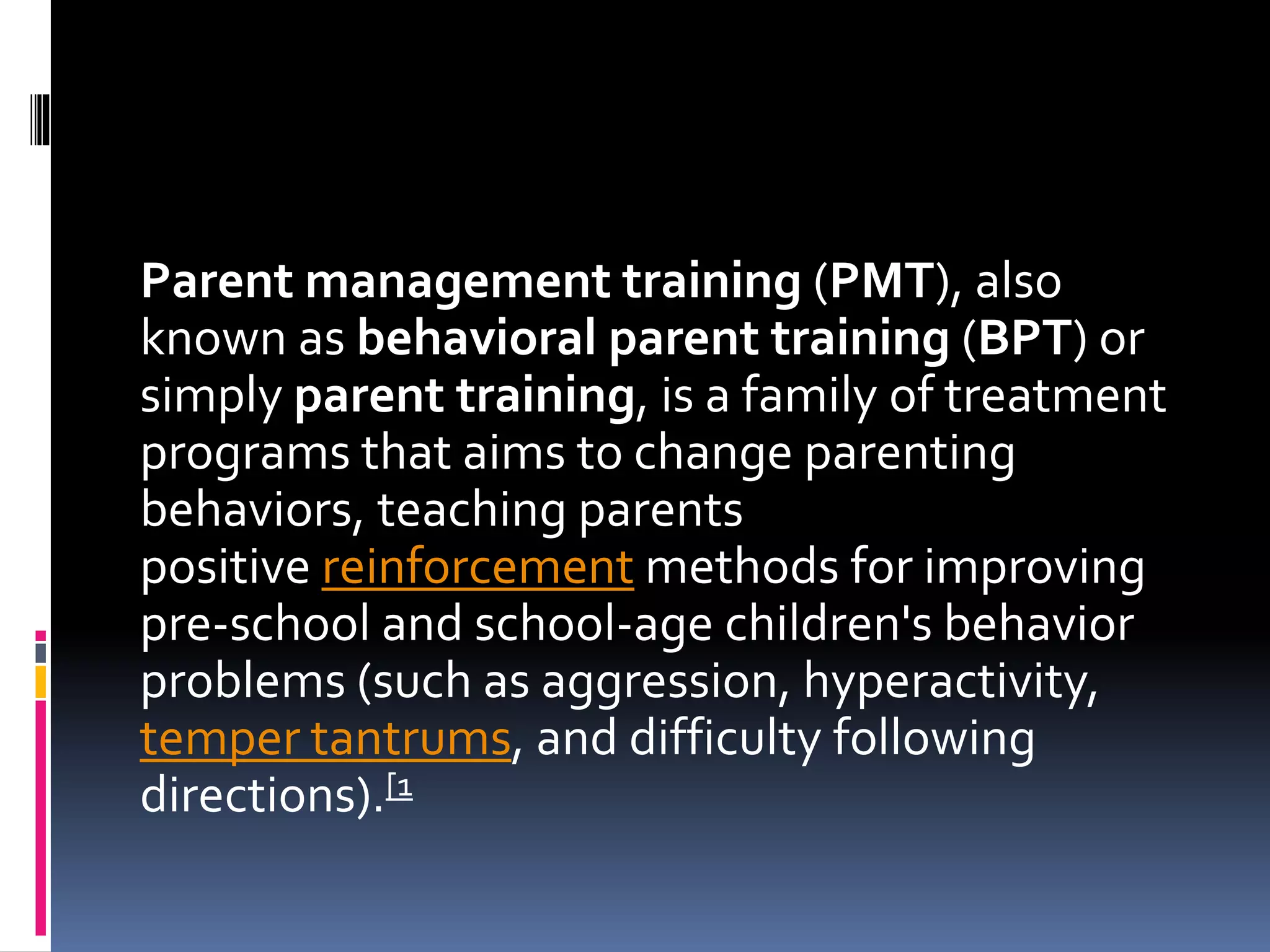 Parent management training (PMT), also known as behavioral parent training (BPT) or simply parent training, is a family of treatment programs that aims to change parenting behaviors, teaching parents positive reinforcement methods for improving pre-school and school-age children's behavior problems (such as aggression, hyperactivity, temper tantrums, and difficulty following directions).[1